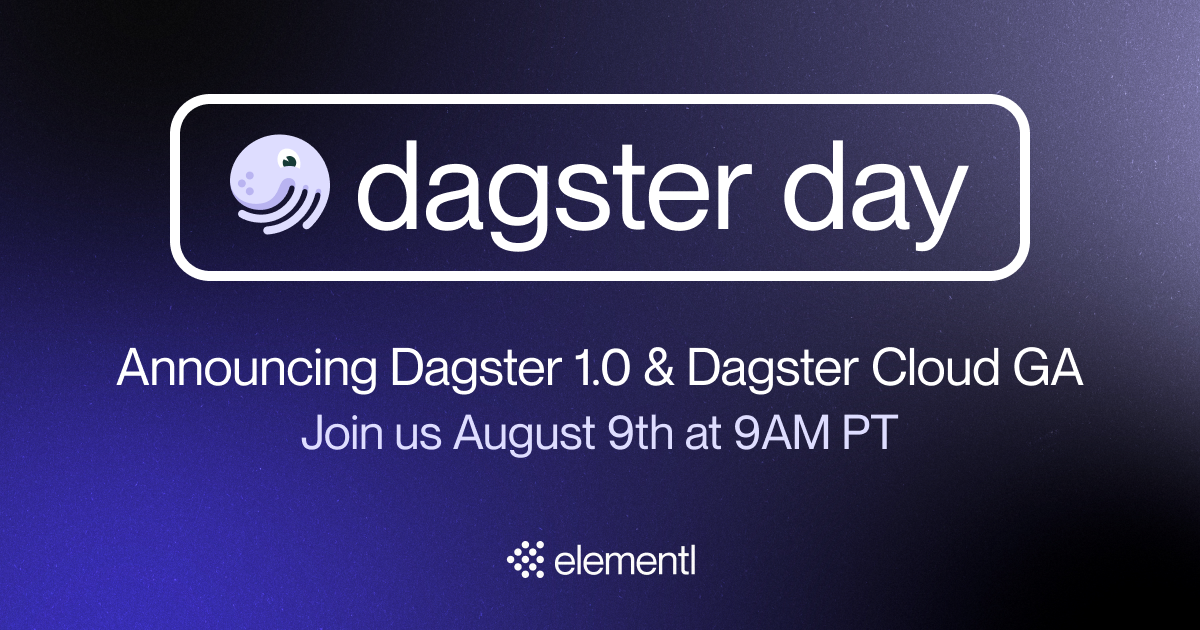 dagster day

Announcing Dagster 1.0 & Dagster Cloud GA

Join us August 9th at 9AM PT

elementl